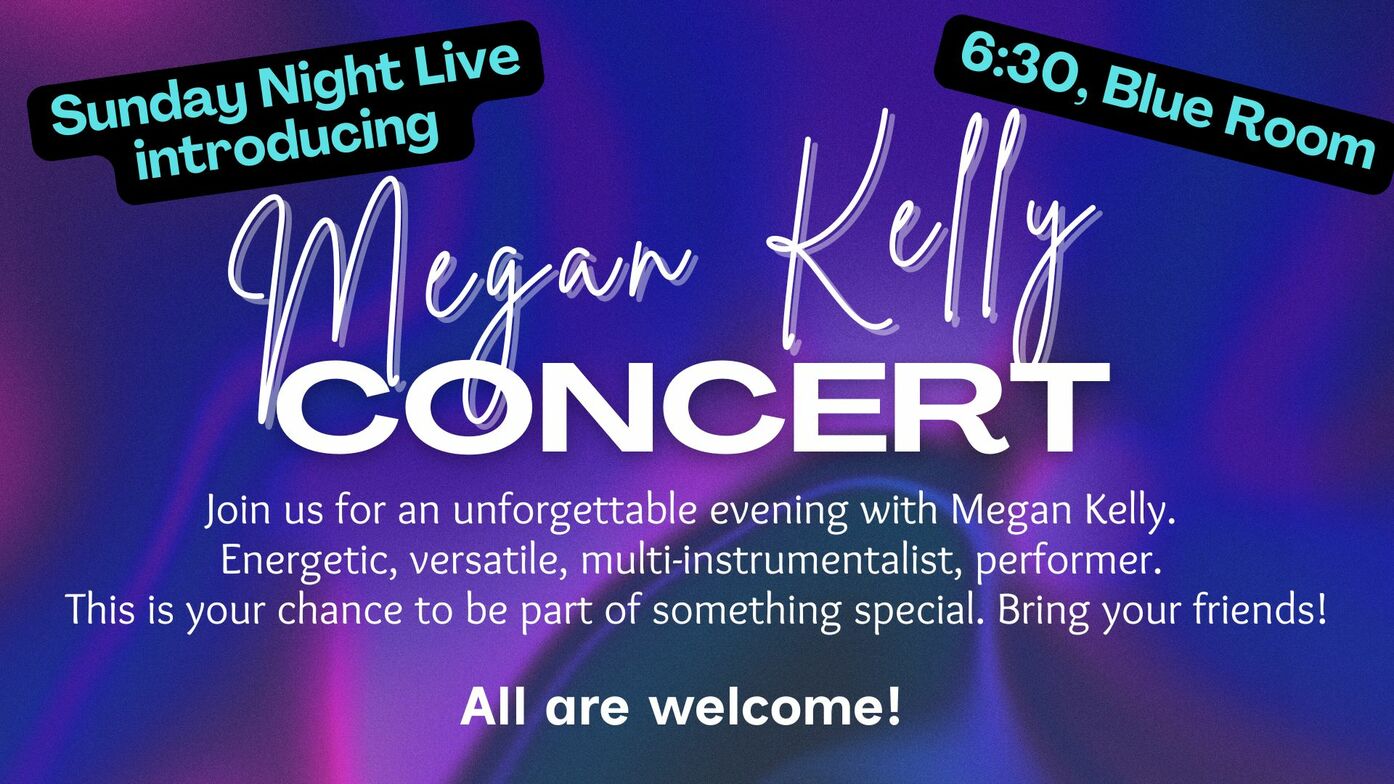 Sunday Night Live introducing

6:30, Blue Room

Megan Kelly

CONCERT

Join us for an unforgettable evening with Megan Kelly.
Energetic, versatile, multi-instrumentalist, performer.
This is your chance to be part of something special. Bring your friends!

All are welcome!